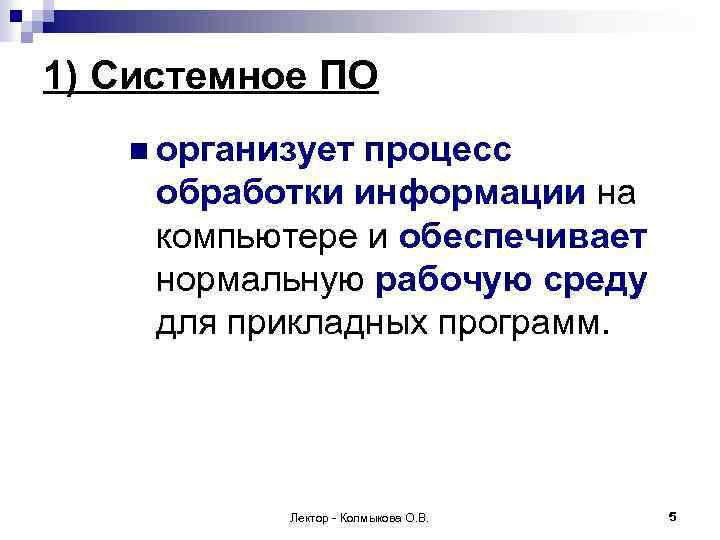 1) Системное ПО

организует процесс обработки информации на компьютере и обеспечивает нормальную рабочую среду для прикладных программ.

Лектор - Колмыкова О.В.

5